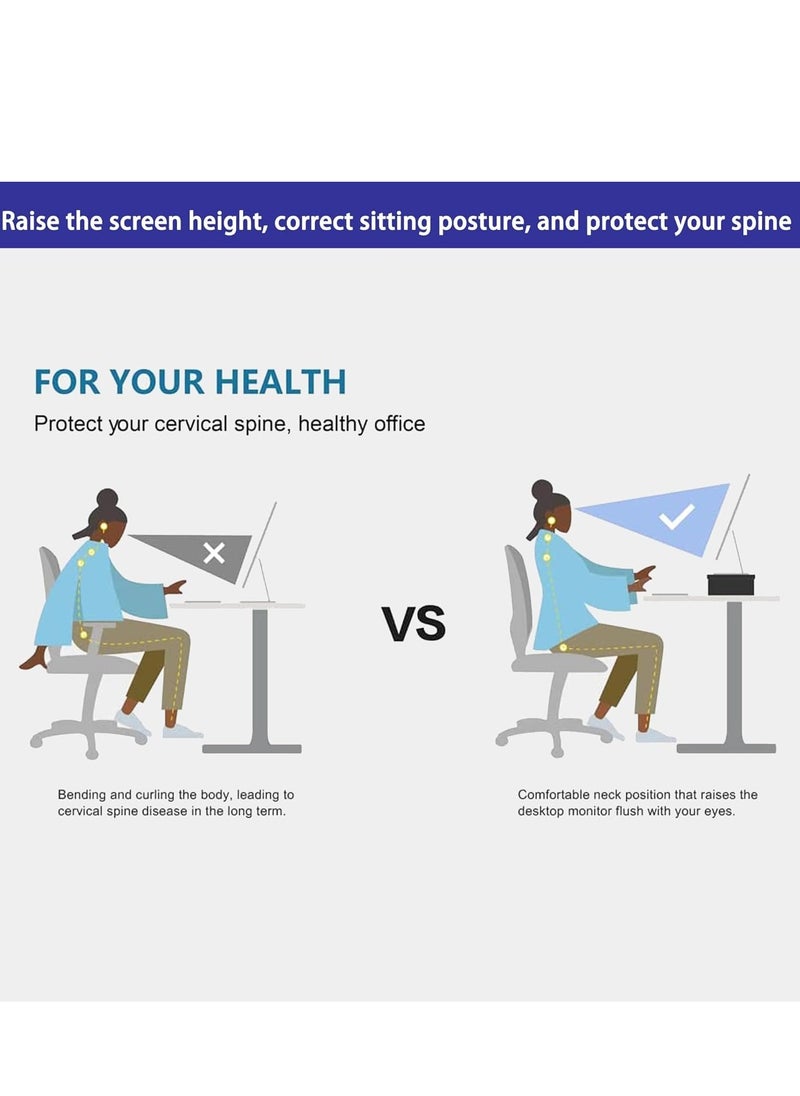 Raise the screen height, correct sitting posture, and protect your spine

FOR YOUR HEALTH

Protect your cervical spine, healthy office

VS

Bending and curling the body, leading to cervical spine disease in the long term.

Comfortable neck position that raises the desktop monitor flush with your eyes.